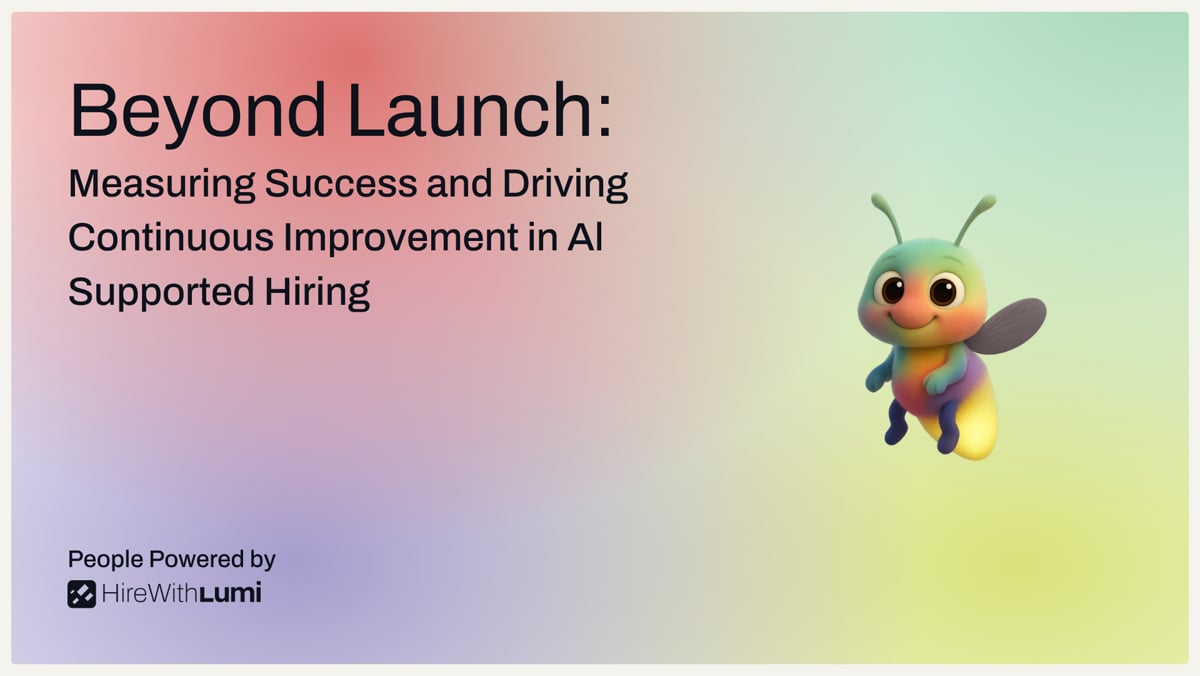 Beyond Launch:

Measuring Success and Driving Continuous Improvement in AI Supported Hiring

People Powered by

HireWithLumi